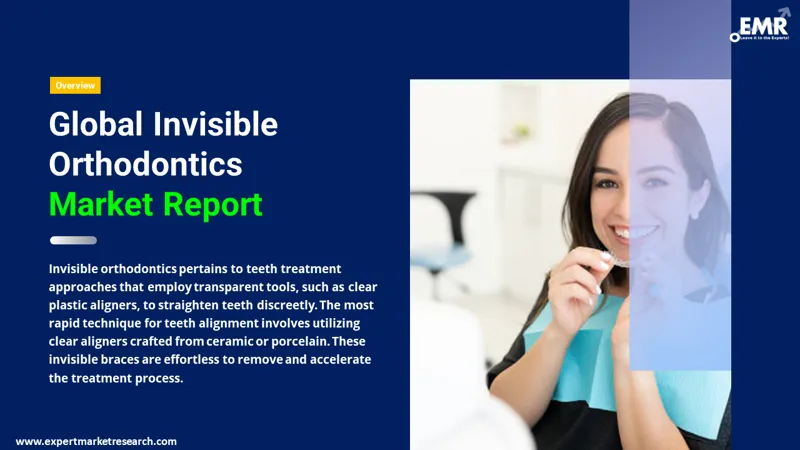 EMR
Leave it to the Experts!

Overview

Global Invisible Orthodontics Market Report

Invisible orthodontics pertains to teeth treatment approaches that employ transparent tools, such as clear plastic aligners, to straighten teeth discreetly. The most rapid technique for teeth alignment involves utilizing clear aligners crafted from ceramic or porcelain. These invisible braces are effortless to remove and accelerate the treatment process.

www.expertmarketresearch.com